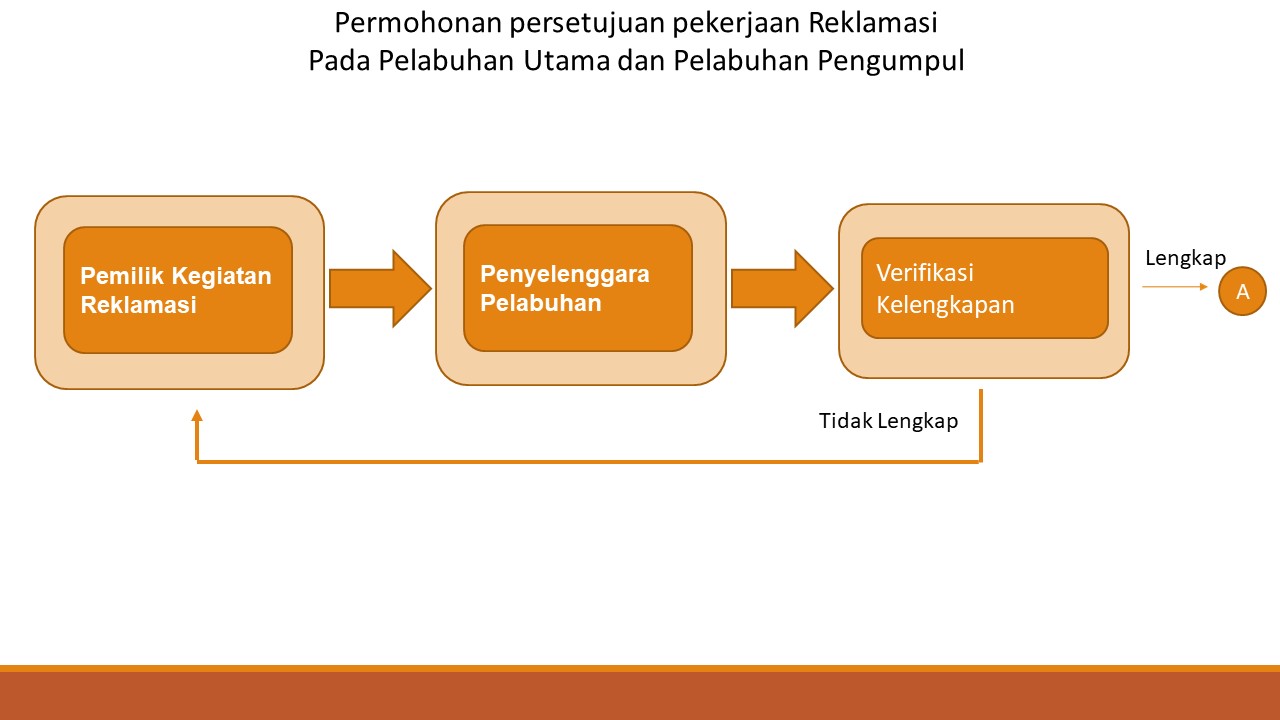 Permohonan persetujuan pekerjaan Reklamasi
Pada Pelabuhan Utama dan Pelabuhan Pengumpul

Pemilik Kegiatan Reklamasi

Penyelenggara Pelabuhan

Verifikasi Kelengkapan

Lengkap

A

Tidak Lengkap